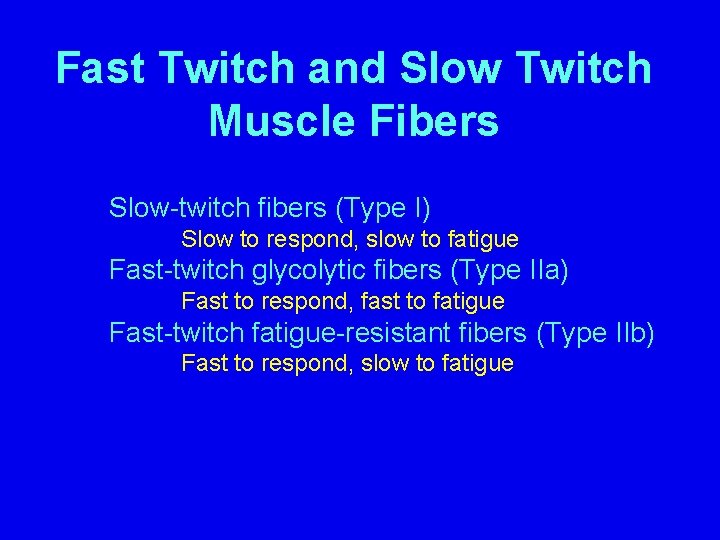 Fast Twitch and Slow Twitch Muscle Fibers

Slow-twitch fibers (Type I)
Slow to respond, slow to fatigue
Fast-twitch glycolytic fibers (Type IIa)
Fast to respond, fast to fatigue
Fast-twitch fatigue-resistant fibers (Type IIb)
Fast to respond, slow to fatigue